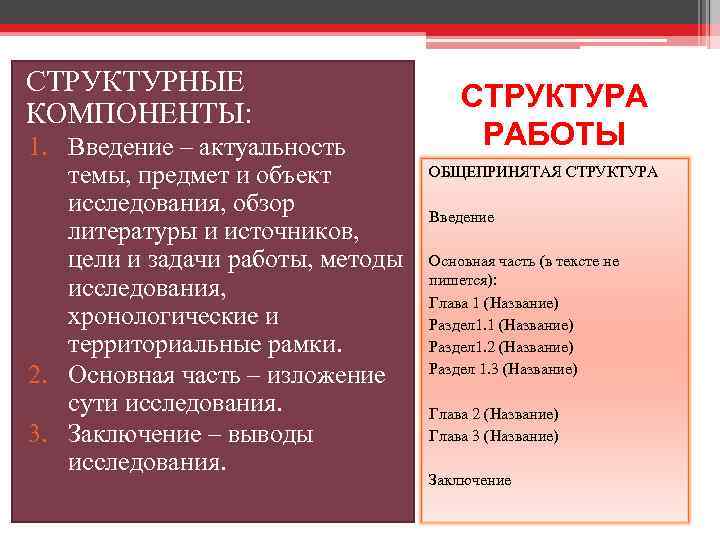 СТРУКТУРНЫЕ КОМПОНЕНТЫ:

1. Введение – актуальность темы, предмет и объект исследования, обзор литературы и источников, цели и задачи работы, методы исследования, хронологические и территориальные рамки.
2. Основная часть – изложение сути исследования.
3. Заключение – выводы исследования.

СТРУКТУРА РАБОТЫ

ОБЩЕПРИНЯТАЯ СТРУКТУРА

Введение

Основная часть (в тексте не пишется):
Глава 1 (Название)
Раздел1.1 (Название)
Раздел1.2 (Название)
Раздел 1.3 (Название)

Глава 2 (Название)
Глава 3 (Название)

Заключение